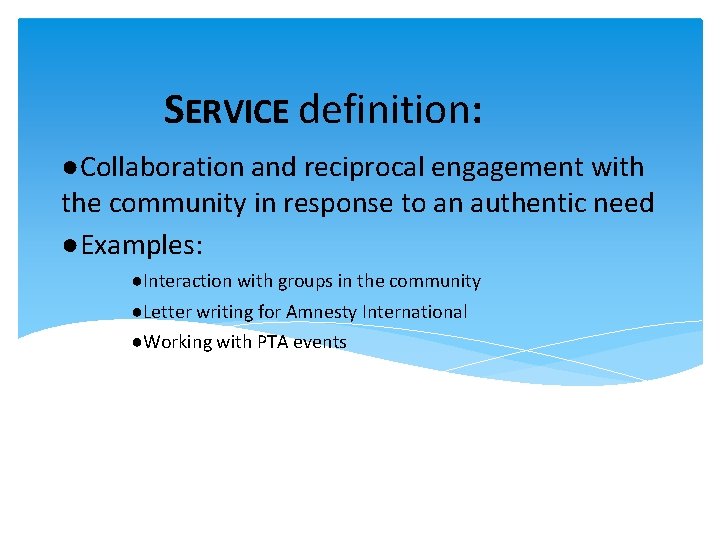 SERVICE definition:

●Collaboration and reciprocal engagement with the community in response to an authentic need

●Examples:

●Interaction with groups in the community

●Letter writing for Amnesty International

●Working with PTA events